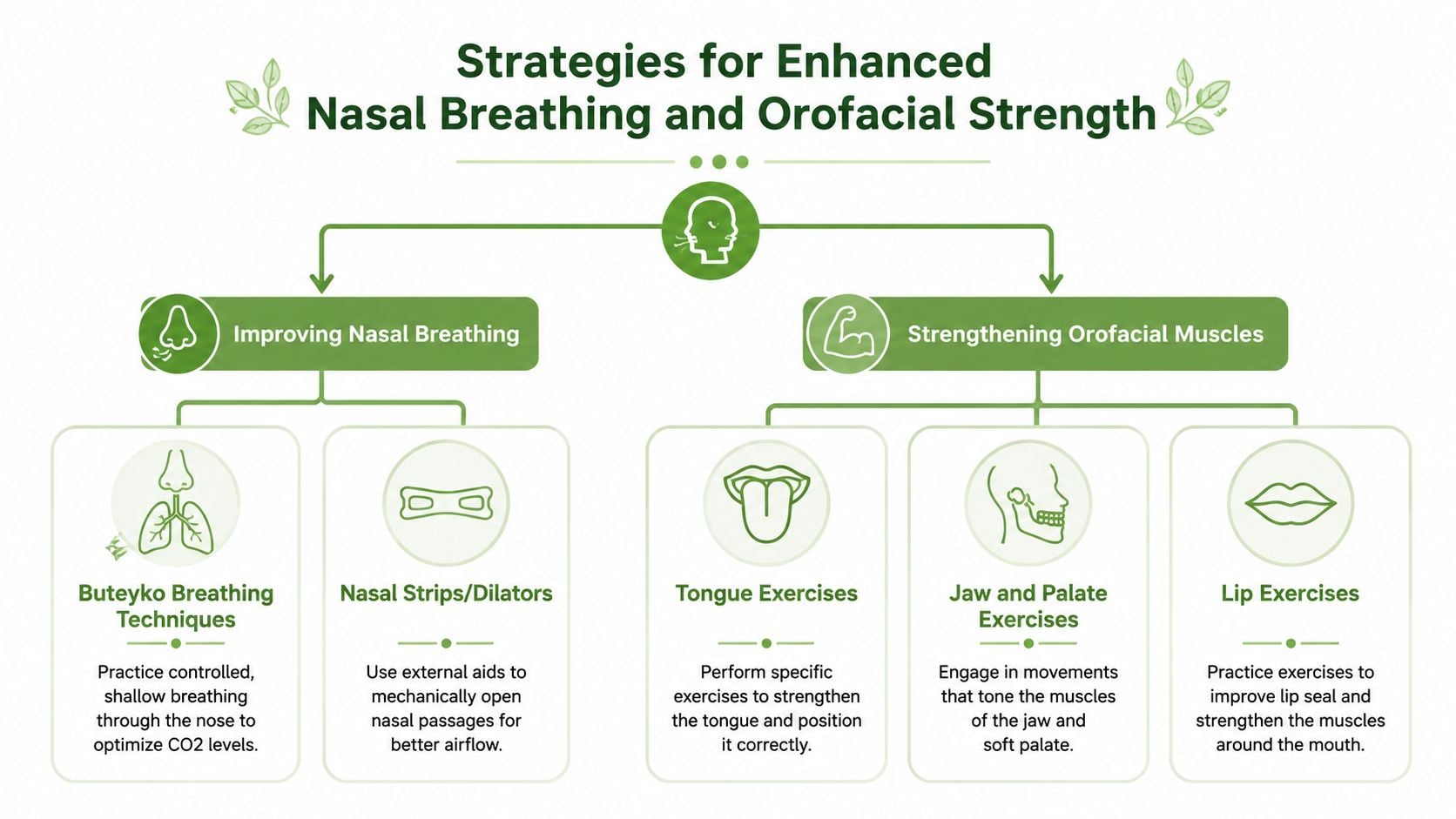 Strategies for Enhanced Nasal Breathing and Orofacial Strength

Improving Nasal Breathing

Strengthening Orofacial Muscles

Buteyko Breathing Techniques

Practice controlled, shallow breathing through the nose to optimize CO2 levels.

Nasal Strips/Dilators

Use external aids to mechanically open nasal passages for better airflow.

Tongue Exercises

Perform specific exercises to strengthen the tongue and position it correctly.

Jaw and Palate Exercises

Engage in movements that tone the muscles of the jaw and soft palate.

Lip Exercises

Practice exercises to improve lip seal and strengthen the muscles around the mouth.